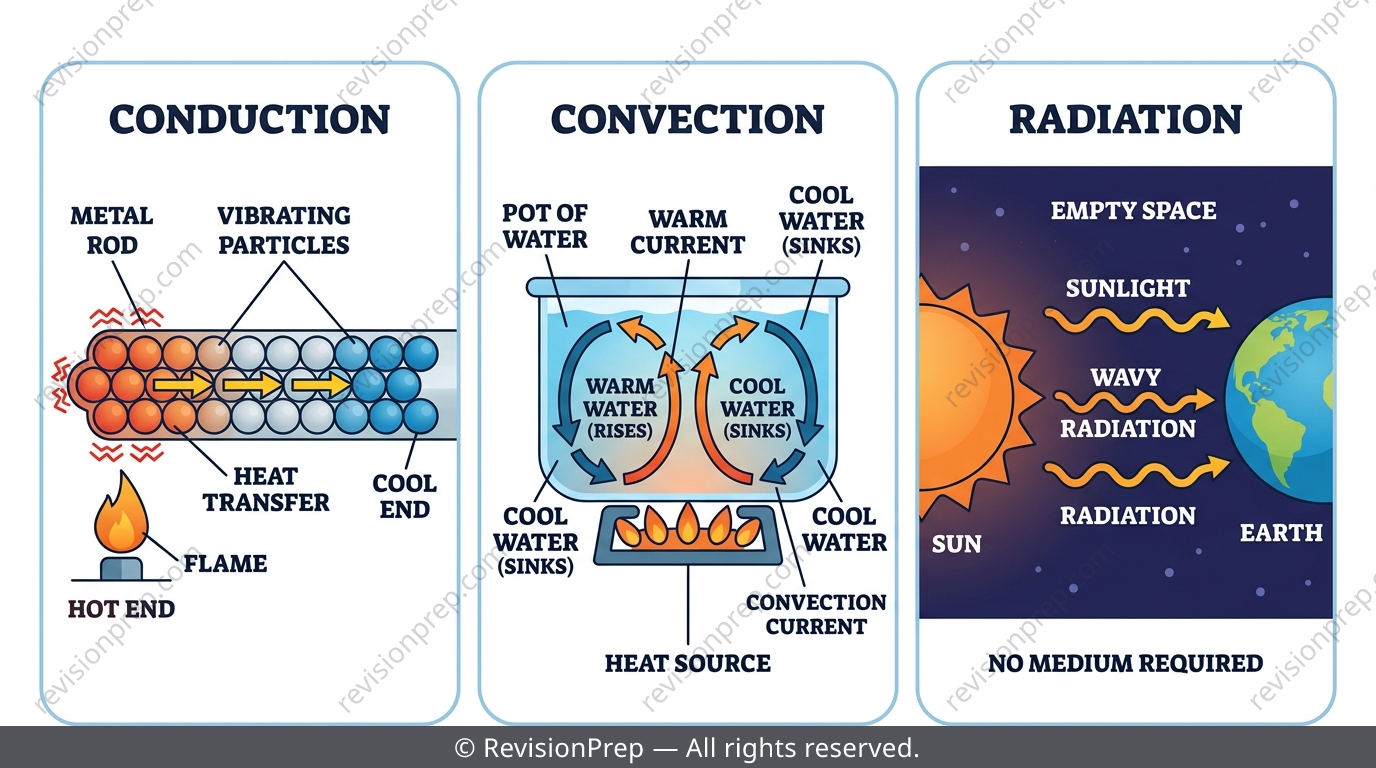 CONDUCTION

METAL ROD

VIBRATING PARTICLES

HEAT TRANSFER

COOL END

FLAME

HOT END

CONVECTION

POT OF WATER

WARM CURRENT

COOL WATER (SINKS)

WARM WATER (RISES)

COOL WATER (SINKS)

COOL WATER (SINKS)

COOL WATER

CONVECTION CURRENT

HEAT SOURCE

RADIATION

EMPTY SPACE

SUNLIGHT

WAVY RADIATION

RADIATION

SUN

EARTH

NO MEDIUM REQUIRED

revisionprep.com

© RevisionPrep — All rights reserved.